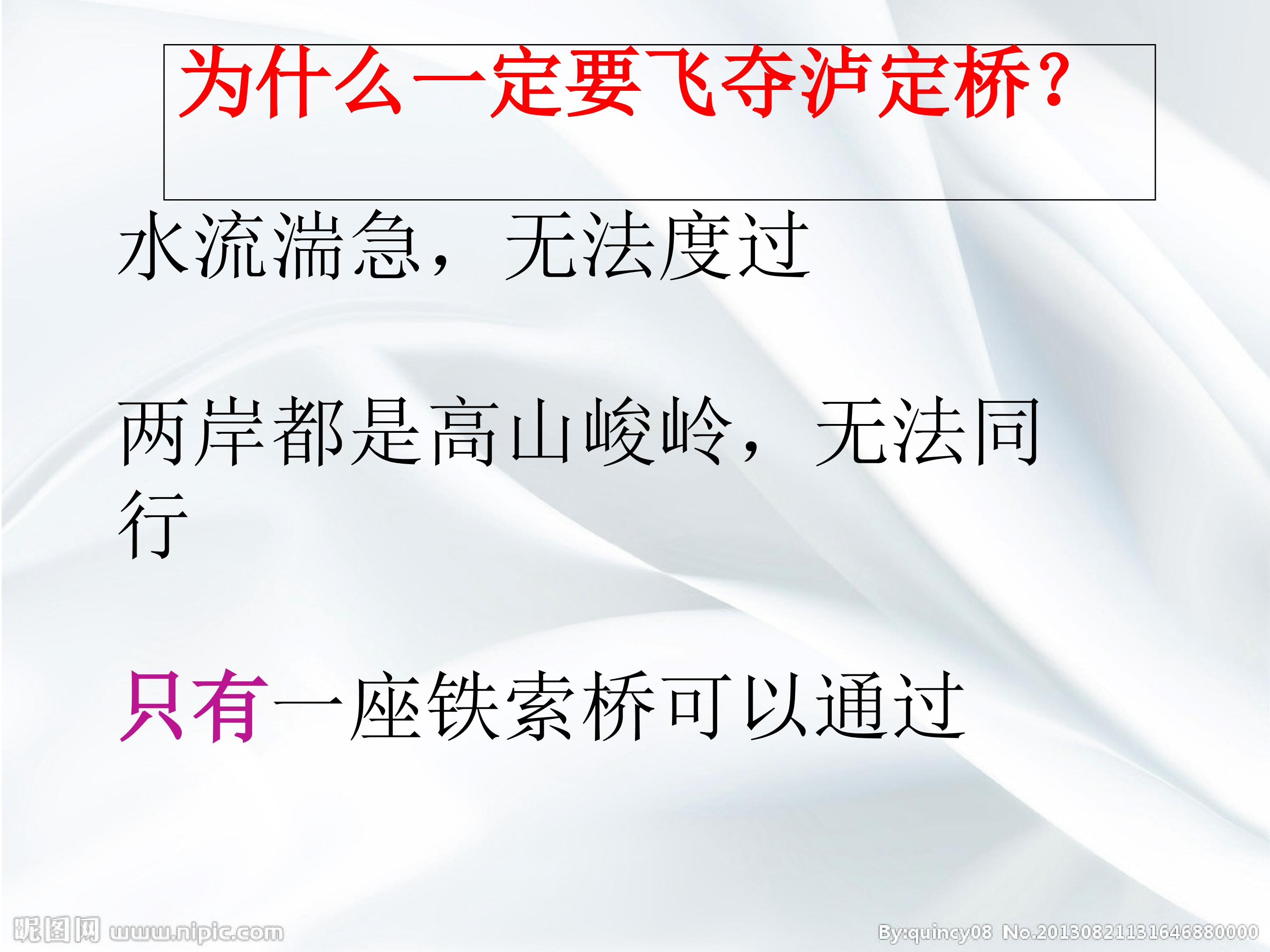 为什么一定要飞夺泸定桥？

水流湍急，无法度过

两岸都是高山峻岭，无法同行

只有一座铁索桥可以通过

昵图网 www.nipic.com

By:quincy08 No.20130821131646880000